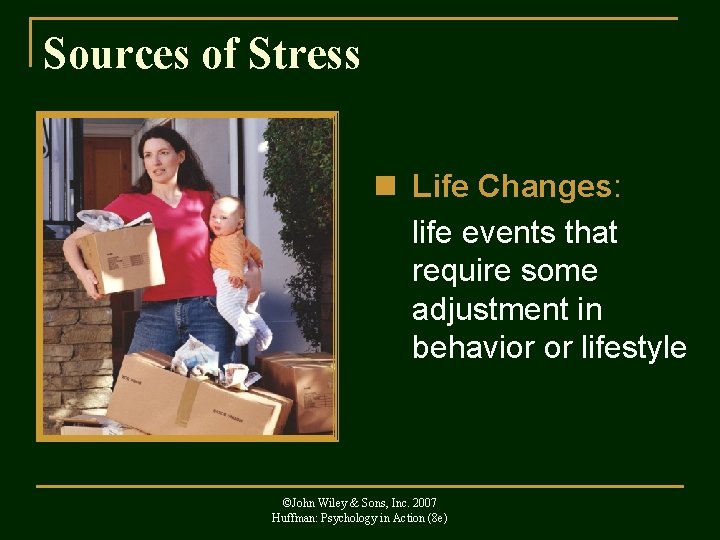 Sources of Stress

Life Changes: life events that require some adjustment in behavior or lifestyle

©John Wiley & Sons, Inc. 2007
Huffman: Psychology in Action (8e)